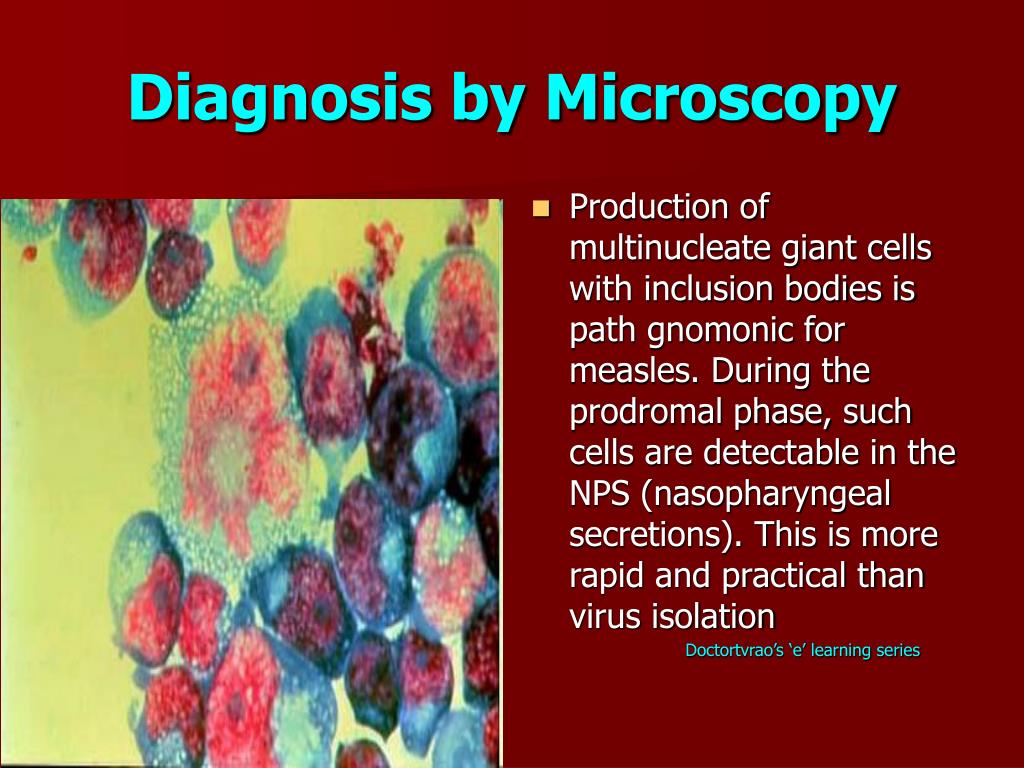 Diagnosis by Microscopy

Production of multinucleate giant cells with inclusion bodies is path gnomonic for measles. During the prodromal phase, such cells are detectable in the NPS (nasopharyngeal secretions). This is more rapid and practical than virus isolation

Doctortvrao's 'e' learning series